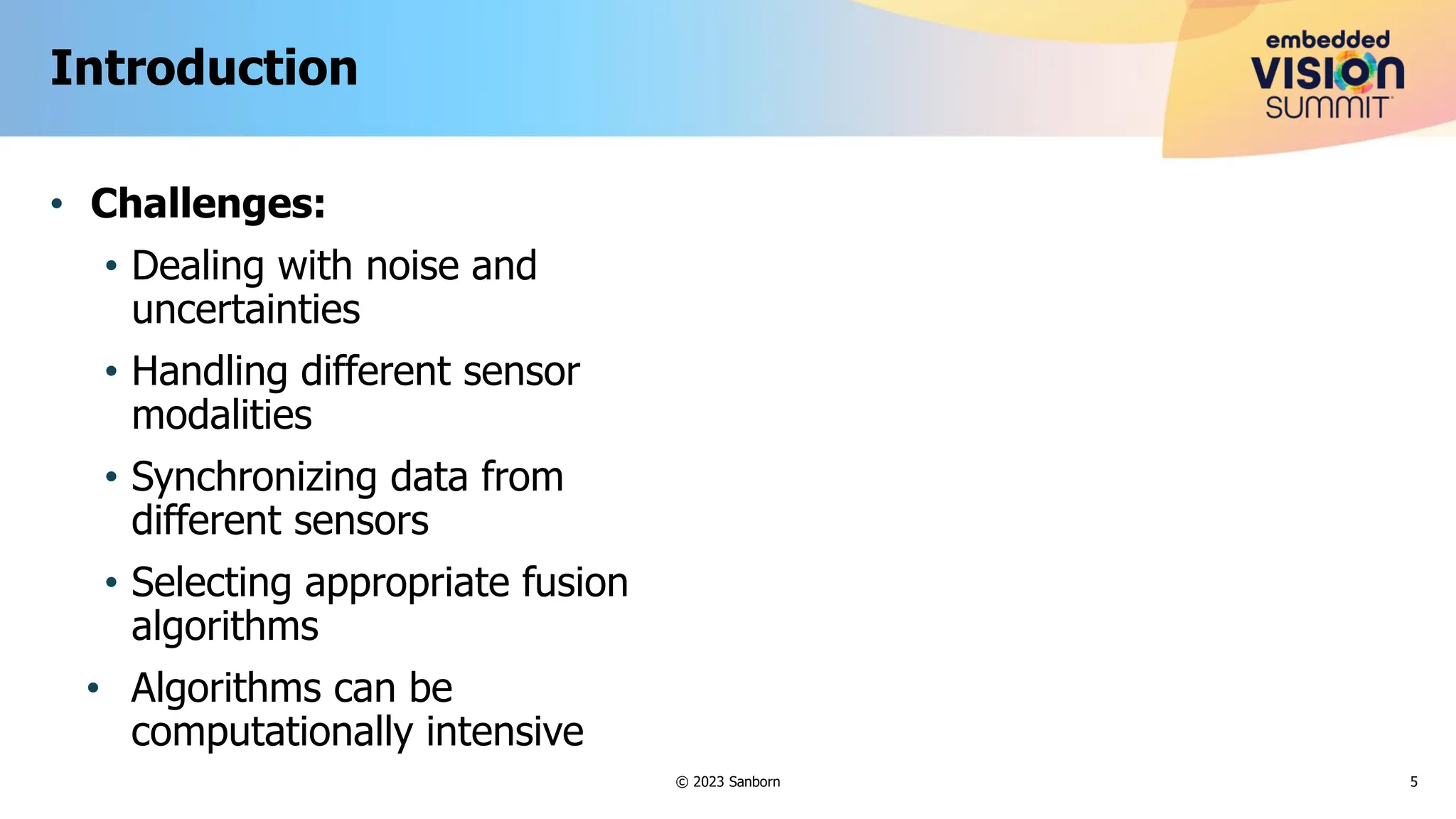 Introduction

embedded VISION SUMMIT

• Challenges:
  • Dealing with noise and uncertainties
  • Handling different sensor modalities
  • Synchronizing data from different sensors
  • Selecting appropriate fusion algorithms
  • Algorithms can be computationally intensive

© 2023 Sanborn

5